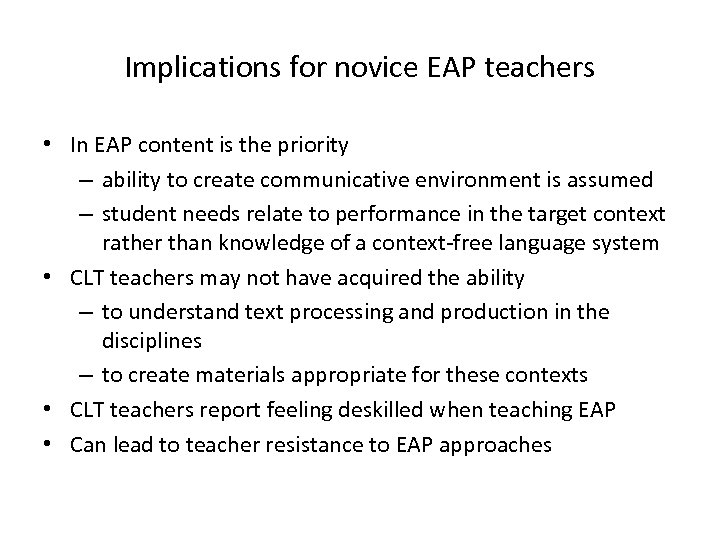 Implications for novice EAP teachers

• In EAP content is the priority
– ability to create communicative environment is assumed
– student needs relate to performance in the target context rather than knowledge of a context-free language system
• CLT teachers may not have acquired the ability
– to understand text processing and production in the disciplines
– to create materials appropriate for these contexts
• CLT teachers report feeling deskilled when teaching EAP
• Can lead to teacher resistance to EAP approaches